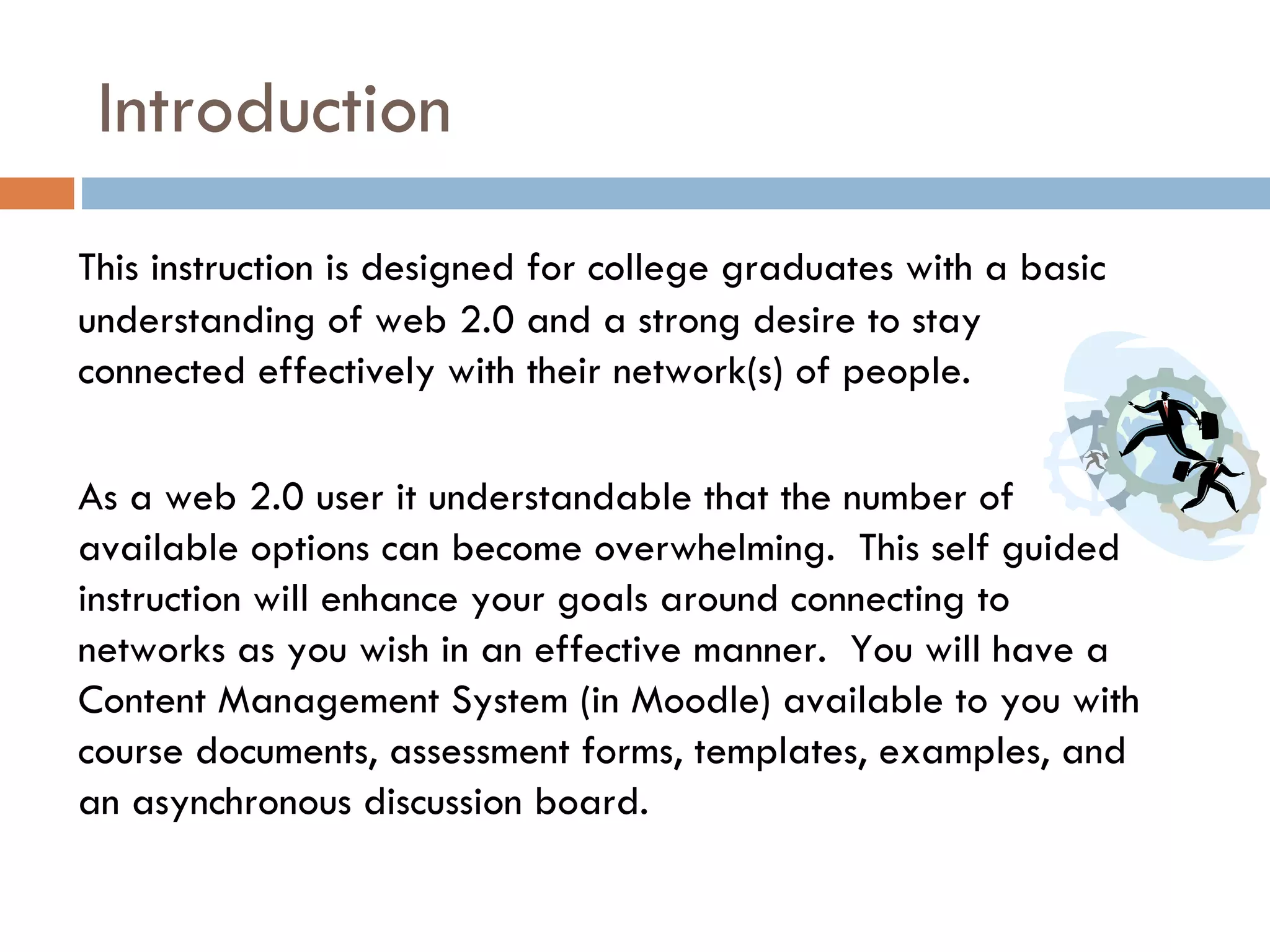 Introduction

This instruction is designed for college graduates with a basic understanding of web 2.0 and a strong desire to stay connected effectively with their network(s) of people.

As a web 2.0 user it understandable that the number of available options can become overwhelming.  This self guided instruction will enhance your goals around connecting to networks as you wish in an effective manner.  You will have a Content Management System (in Moodle) available to you with course documents, assessment forms, templates, examples, and an asynchronous discussion board.